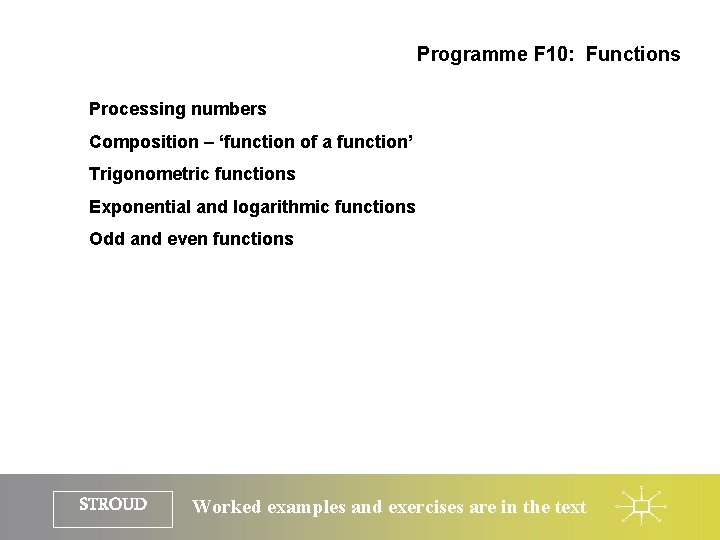 Programme F10: Functions

Processing numbers

Composition – ‘function of a function’

Trigonometric functions

Exponential and logarithmic functions

Odd and even functions

STROUD

Worked examples and exercises are in the text